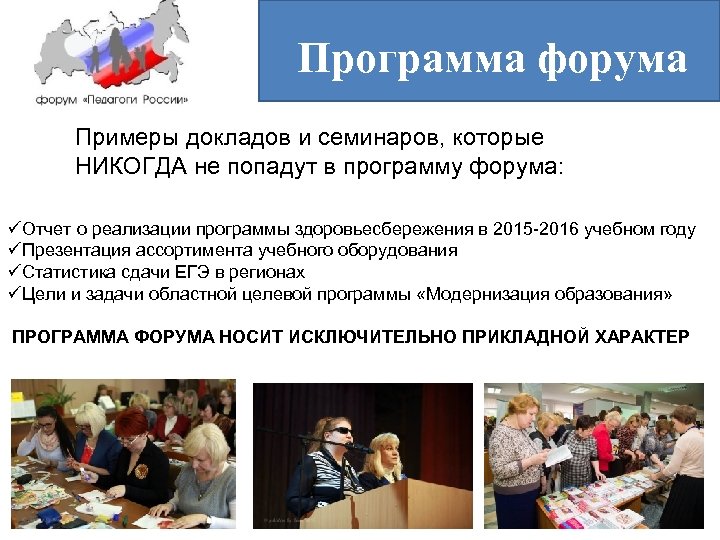 форум «Педагоги России»

Программа форума

Примеры докладов и семинаров, которые НИКОГДА не попадут в программу форума:

✓Отчет о реализации программы здоровьесбережения в 2015-2016 учебном году
✓Презентация ассортимента учебного оборудования
✓Статистика сдачи ЕГЭ в регионах
✓Цели и задачи областной целевой программы «Модернизация образования»

ПРОГРАММА ФОРУМА НОСИТ ИСКЛЮЧИТЕЛЬНО ПРИКЛАДНОЙ ХАРАКТЕР